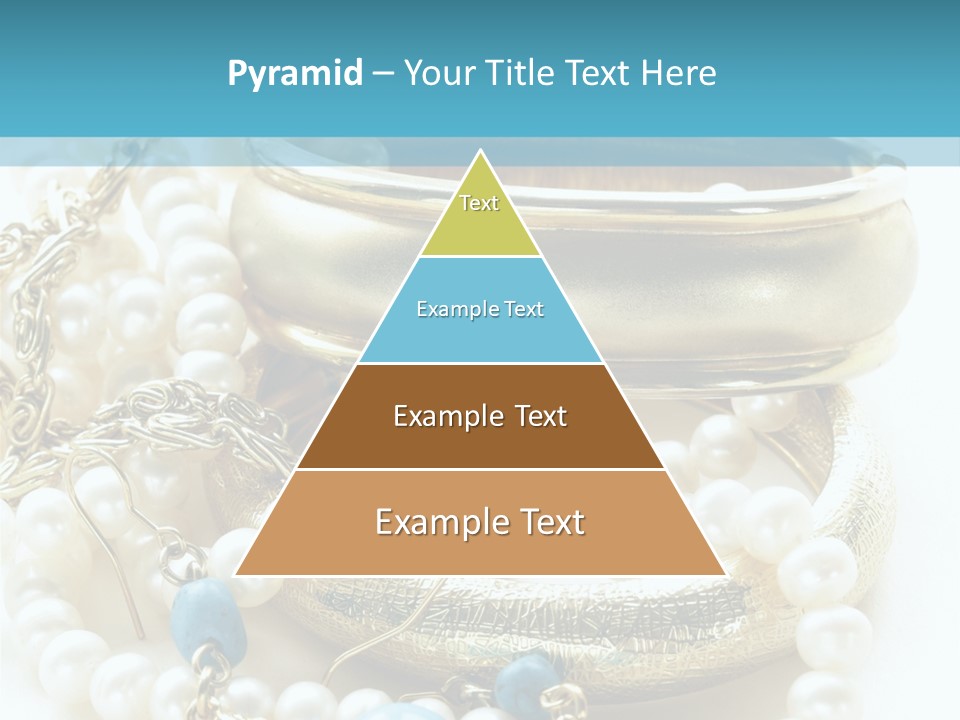 Pyramid – Your Title Text Here

Text

Example Text

Example Text

Example Text